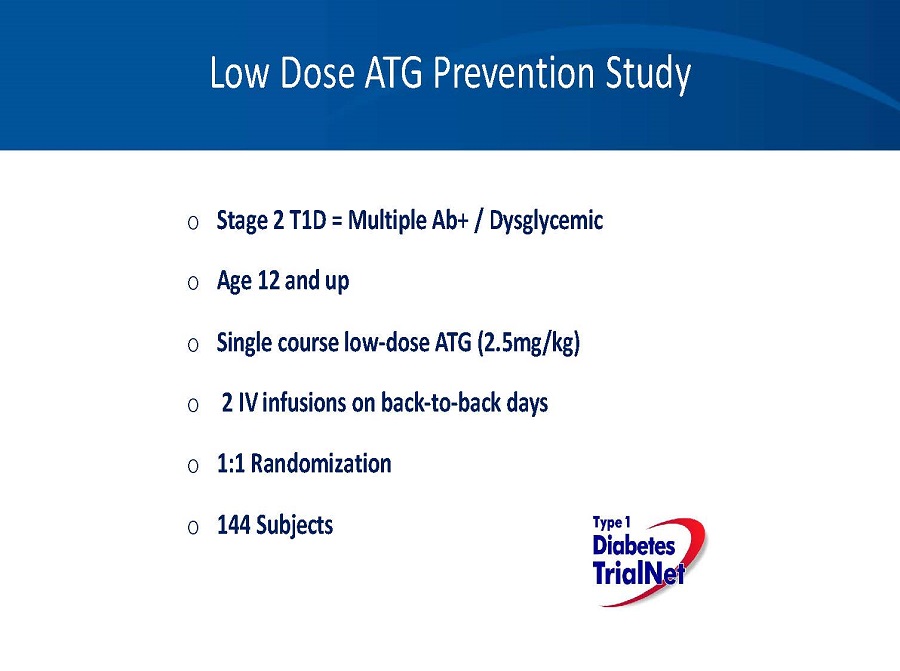 Low Dose ATG Prevention Study

o Stage 2 T1D = Multiple Ab+ / Dysglycemic

o Age 12 and up

o Single course low-dose ATG (2.5mg/kg)

o 2 IV infusions on back-to-back days

o 1:1 Randomization

o 144 Subjects

Type 1 Diabetes TrialNet